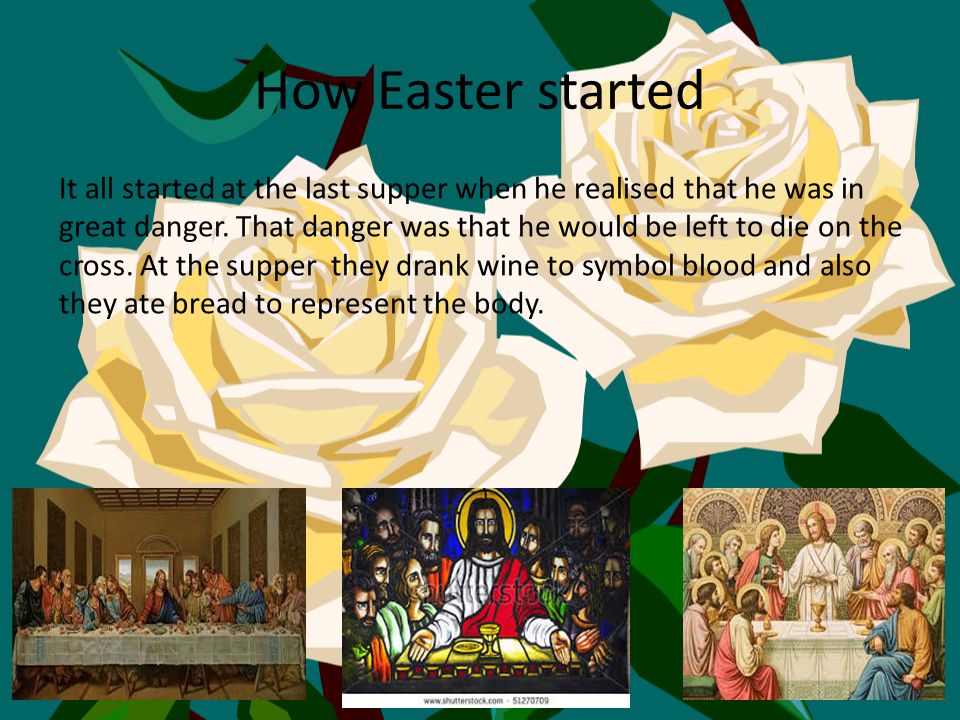 How Easter started

It all started at the last supper when he realised that he was in great danger. That danger was that he would be left to die on the cross. At the supper they drank wine to symbol blood and also they ate bread to represent the body.

www.shutterstock.com · 51270709